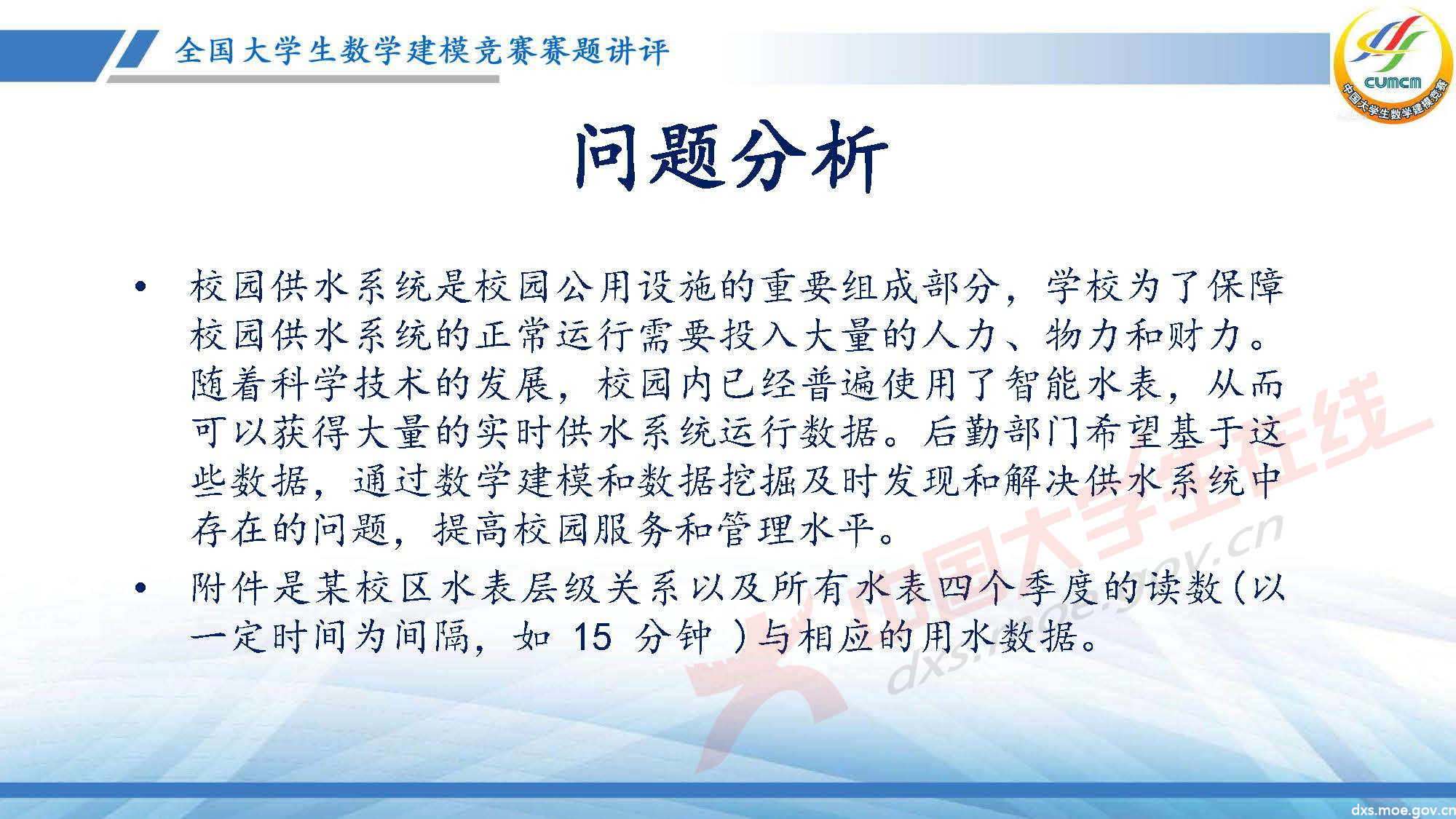 全国大学生数学建模竞赛赛题讲评

CUMCM
中国大学生数学建模竞赛

问题分析

• 校园供水系统是校园公用设施的重要组成部分，学校为了保障校园供水系统的正常运行需要投入大量的人力、物力和财力。随着科学技术的发展，校园内已经普遍使用了智能水表，从而可以获得大量的实时供水系统运行数据。后勤部门希望基于这些数据，通过数学建模和数据挖掘及时发现和解决供水系统中存在的问题，提高校园服务和管理水平。

• 附件是某校区水表层级关系以及所有水表四个季度的读数(以一定时间为间隔，如 15 分钟 )与相应的用水数据。

中国大学生在线
dxs.moe.gov.cn

dxs.moe.gov.cn